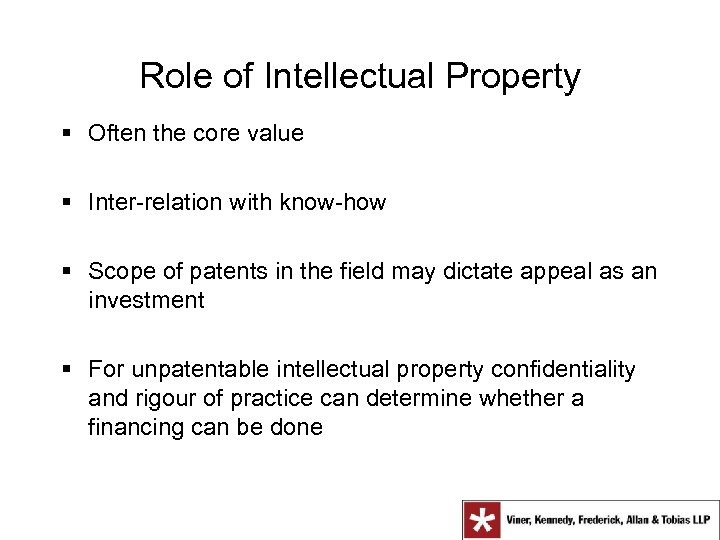 Role of Intellectual Property

▪ Often the core value

▪ Inter-relation with know-how

▪ Scope of patents in the field may dictate appeal as an investment

▪ For unpatentable intellectual property confidentiality and rigour of practice can determine whether a financing can be done

Viner, Kennedy, Frederick, Allan & Tobias LLP